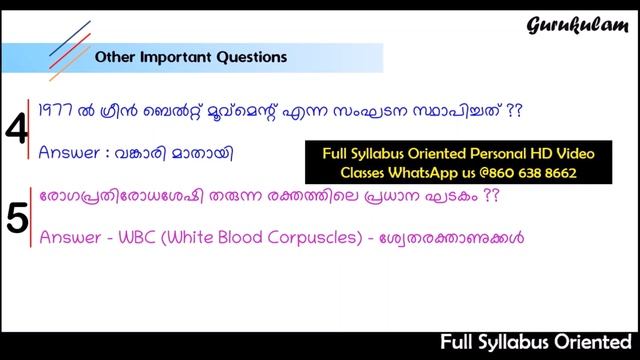 Gurukulam

Other Important Questions

4

1977 ൽ ഗ്രീൻ ബെൽറ്റ് മൂവ്മെന്റ് എന്ന സംഘടന സ്ഥാപിച്ചത് ??

Answer : വങ്കാരി മാതായി

Full Syllabus Oriented Personal HD Video Classes WhatsApp us @860 638 8662

5

രോഗപ്രതിരോധശേഷി തരുന്ന രക്തത്തിലെ പ്രധാന ഘടകം ??

Answer - WBC (White Blood Corpuscles) - ശ്വേതരക്താണുക്കൾ

Full Syllabus Oriented